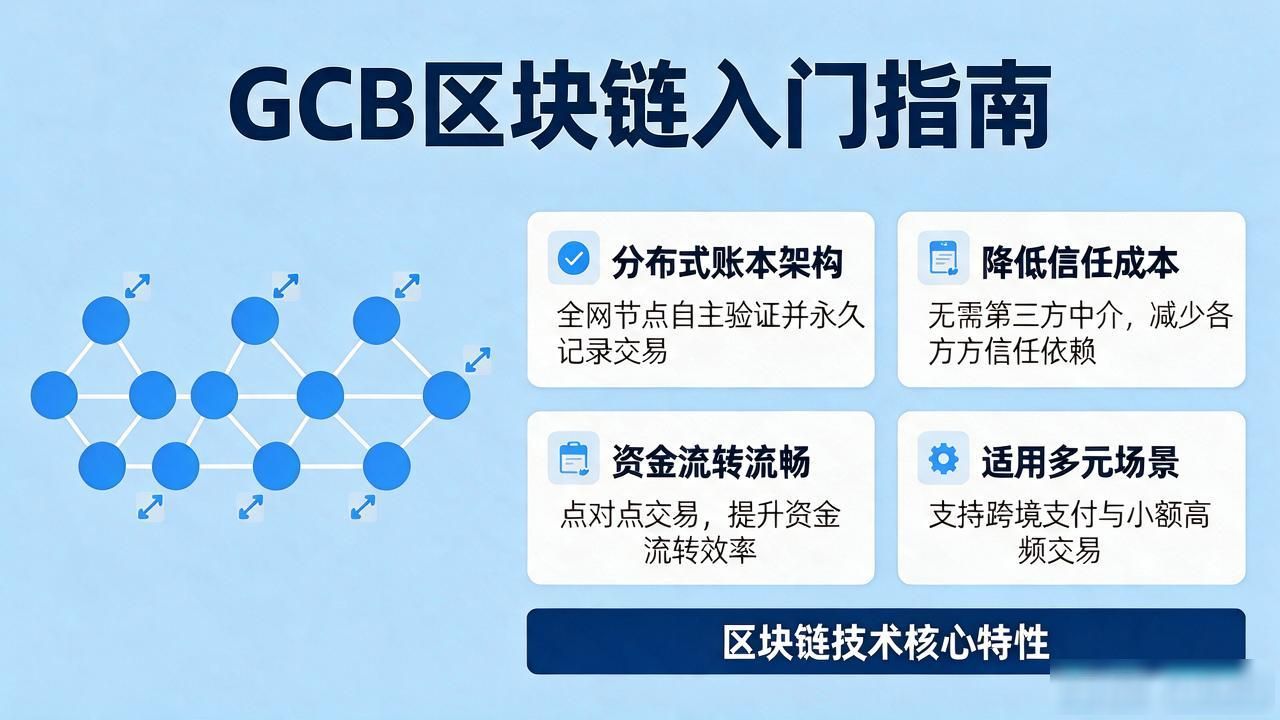 GCB区块链入门指南

分布式账本架构
全网节点自主验证并永久记录交易

降低信任成本
无需第三方中介，减少各方方信任依赖

资金流转流畅
点对点交易，提升资金流转效率

适用多元场景
支持跨境支付与小额高频交易

区块链技术核心特性